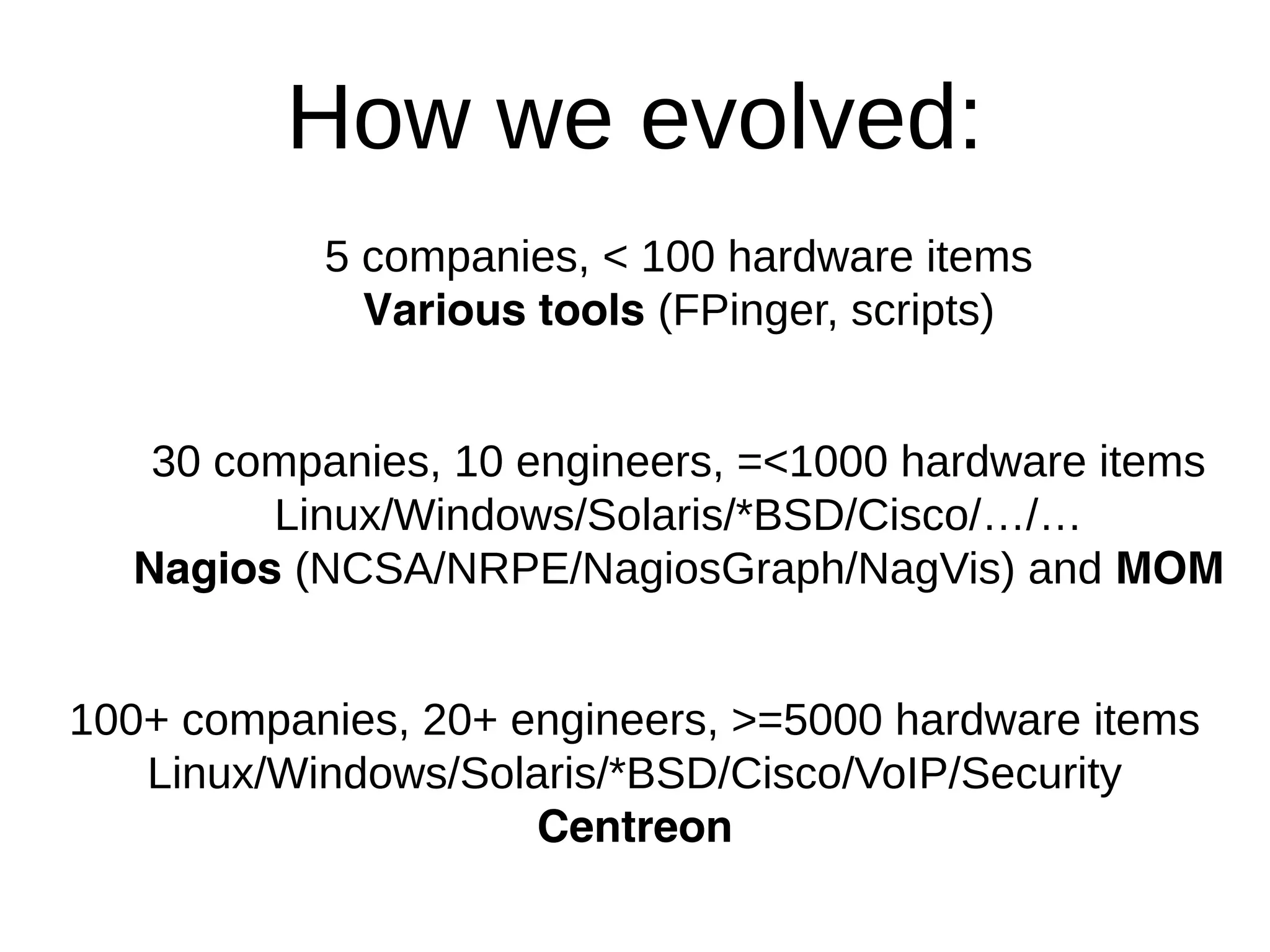 How we evolved:

5 companies, < 100 hardware items
Various tools (FPinger, scripts)

30 companies, 10 engineers, =<1000 hardware items
Linux/Windows/Solaris/*BSD/Cisco/…/…
Nagios (NCSA/NRPE/NagiosGraph/NagVis) and MOM

100+ companies, 20+ engineers, >=5000 hardware items
Linux/Windows/Solaris/*BSD/Cisco/VoIP/Security
Centreon